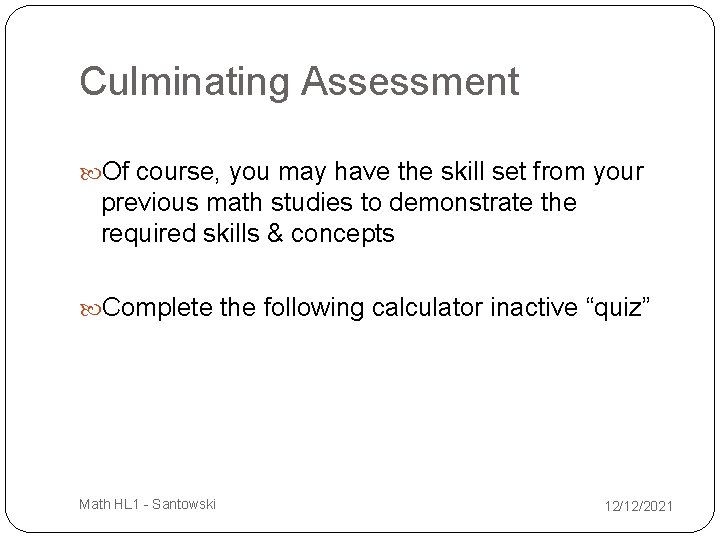 Culminating Assessment

Of course, you may have the skill set from your previous math studies to demonstrate the required skills & concepts

Complete the following calculator inactive “quiz”

Math HL1 - Santowski

12/12/2021